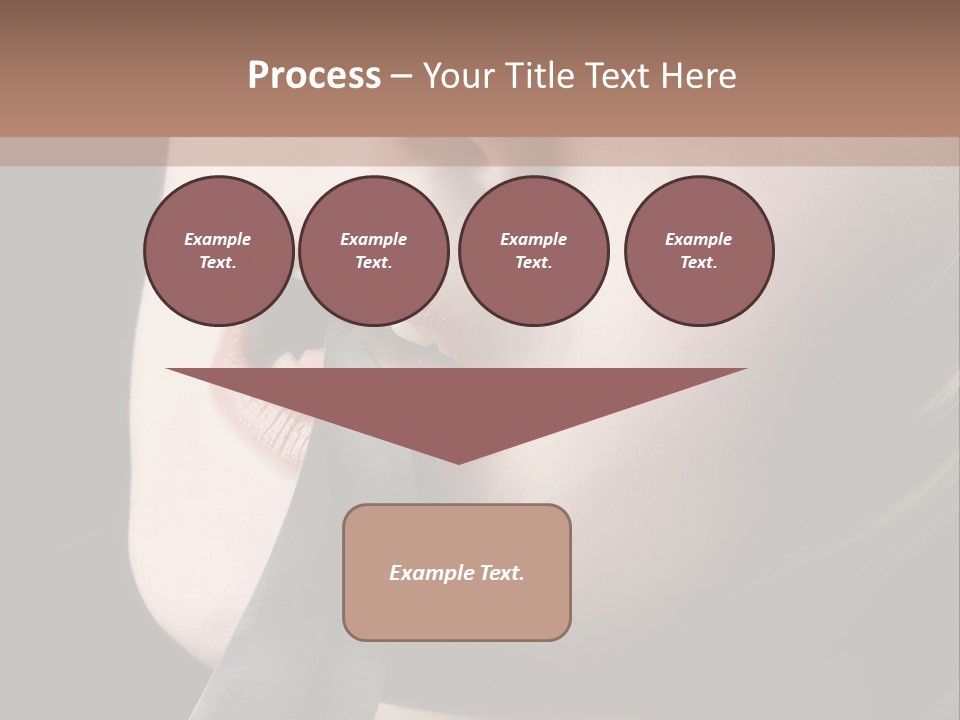 Process – Your Title Text Here

Example Text.

Example Text.

Example Text.

Example Text.

Example Text.